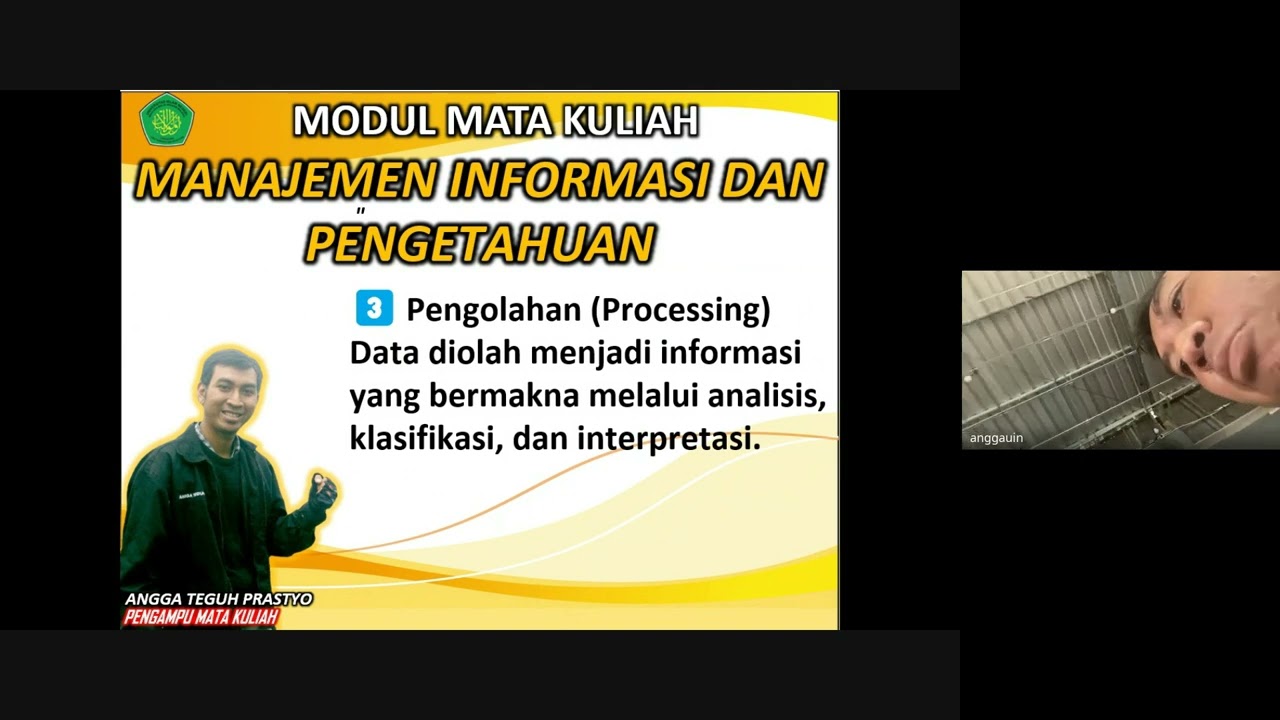 MODUL MATA KULIAH
MANAJEMEN INFORMASI DAN PENGETAHUAN

3 Pengolahan (Processing)
Data diolah menjadi informasi yang bermakna melalui analisis, klasifikasi, dan interpretasi.

ANGGA TEGUH PRASTYO
PENGAMPU MATA KULIAH

anggauin